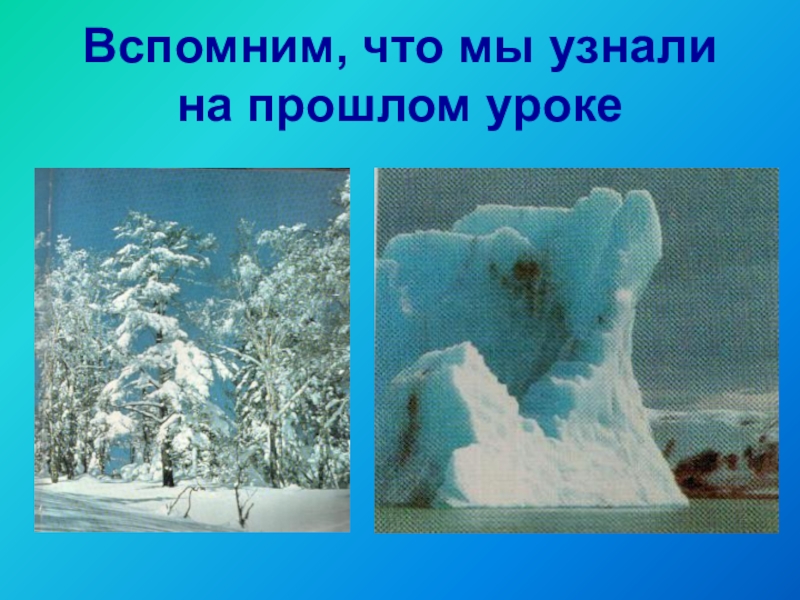 Вспомним, что мы узнали на прошлом уроке